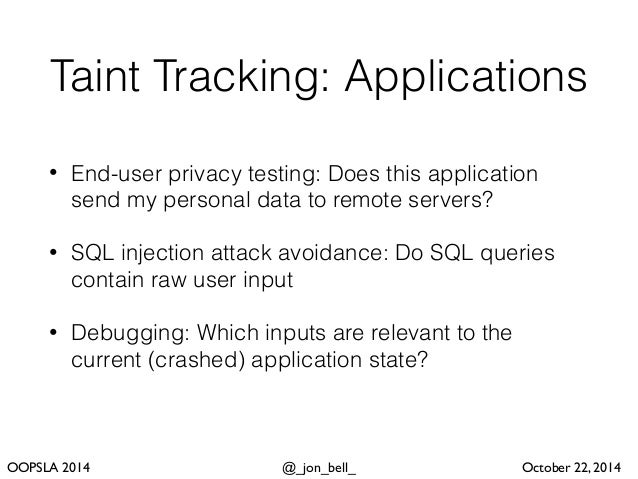 Taint Tracking: Applications

• End-user privacy testing: Does this application send my personal data to remote servers?

• SQL injection attack avoidance: Do SQL queries contain raw user input

• Debugging: Which inputs are relevant to the current (crashed) application state?

OOPSLA 2014 @_jon_bell_ October 22, 2014